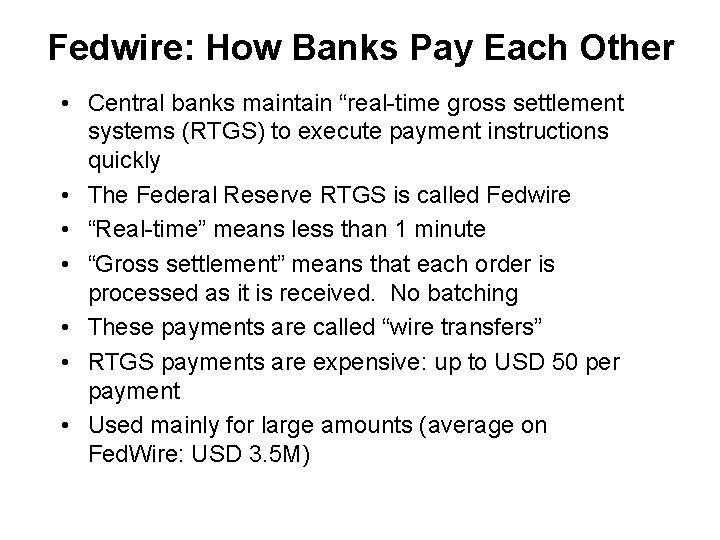 Fedwire: How Banks Pay Each Other

• Central banks maintain "real-time gross settlement systems (RTGS) to execute payment instructions quickly
• The Federal Reserve RTGS is called Fedwire
• "Real-time" means less than 1 minute
• "Gross settlement" means that each order is processed as it is received. No batching
• These payments are called "wire transfers"
• RTGS payments are expensive: up to USD 50 per payment
• Used mainly for large amounts (average on FedWire: USD 3.5M)